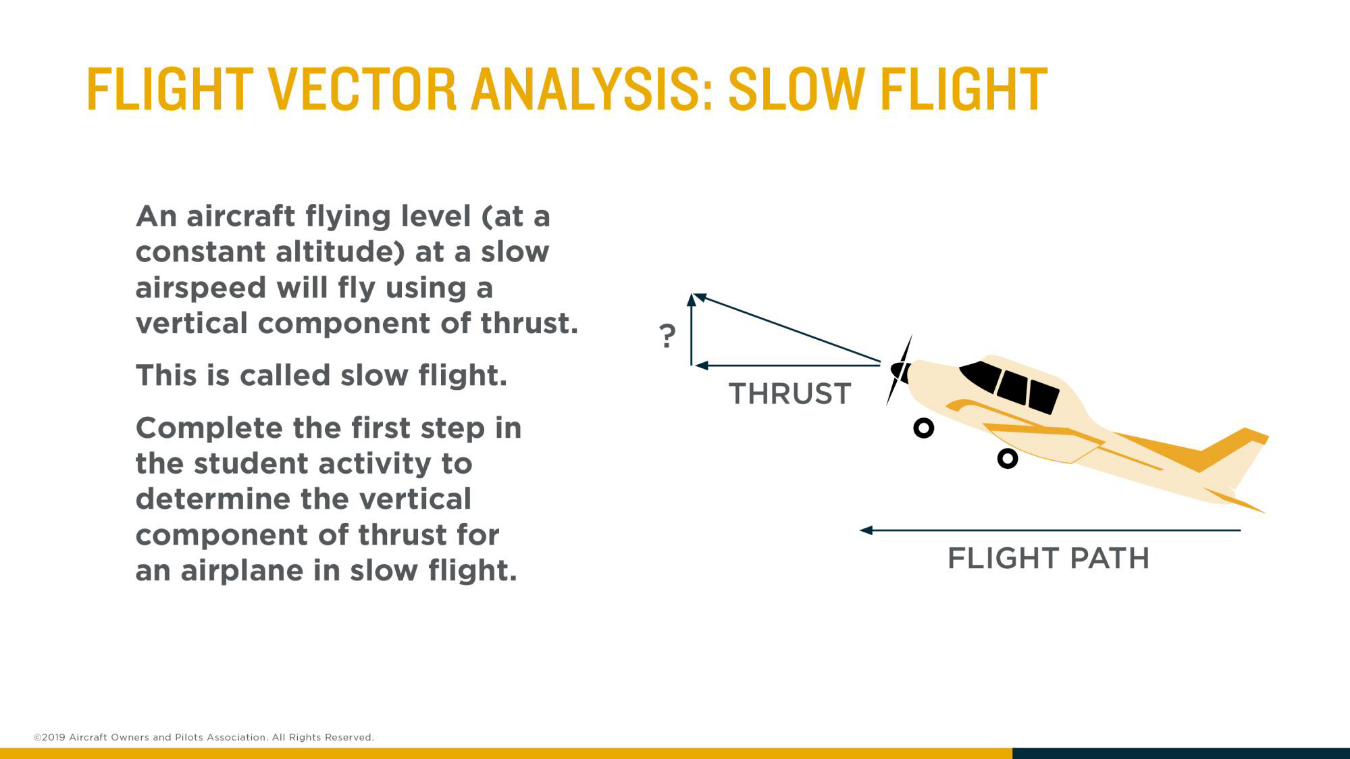 FLIGHT VECTOR ANALYSIS: SLOW FLIGHT

An aircraft flying level (at a constant altitude) at a slow airspeed will fly using a vertical component of thrust.

This is called slow flight.

Complete the first step in the student activity to determine the vertical component of thrust for an airplane in slow flight.

?

THRUST

FLIGHT PATH

©2019 Aircraft Owners and Pilots Association. All Rights Reserved.